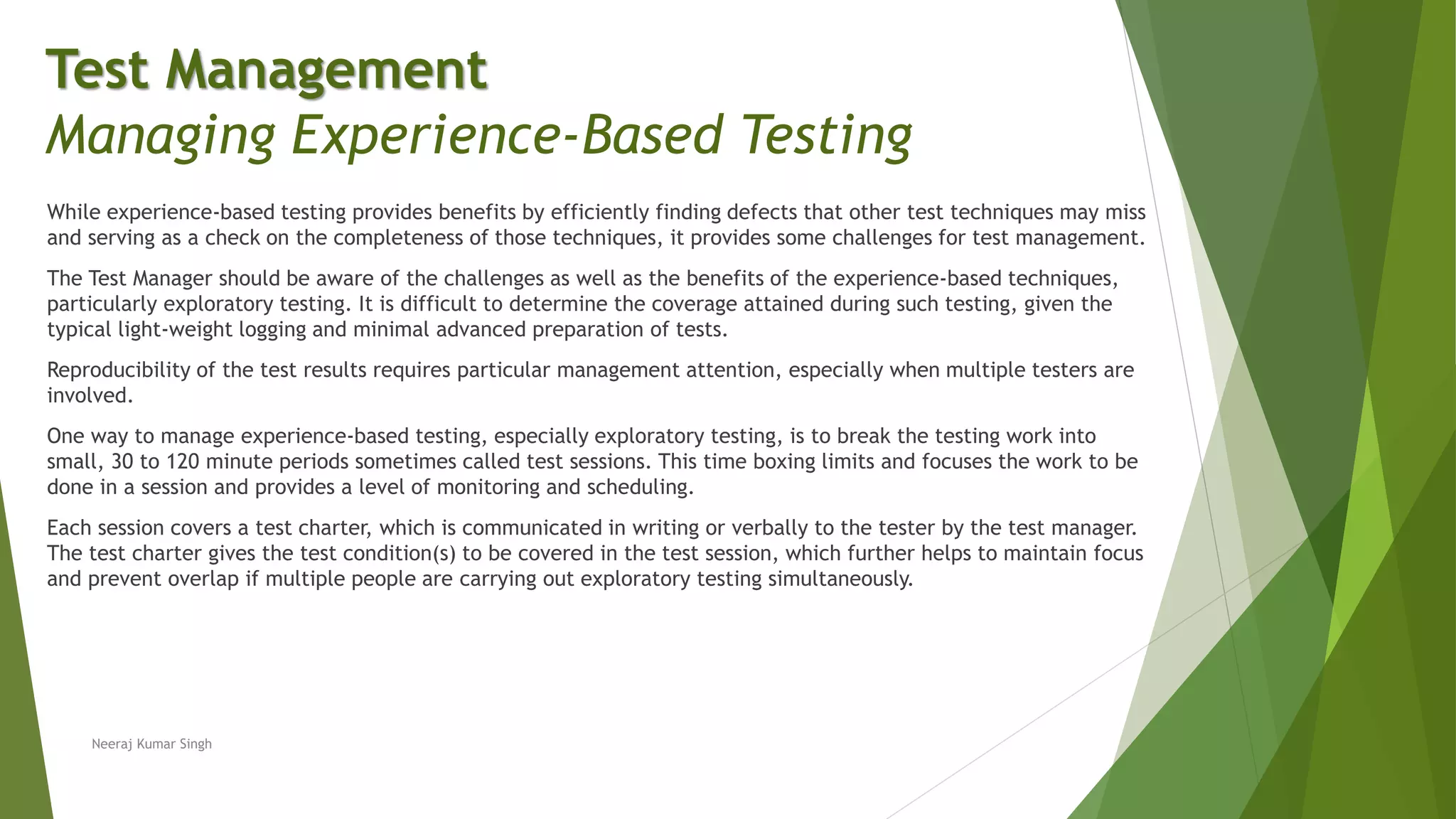 Test Management
Managing Experience-Based Testing

While experience-based testing provides benefits by efficiently finding defects that other test techniques may miss and serving as a check on the completeness of those techniques, it provides some challenges for test management.

The Test Manager should be aware of the challenges as well as the benefits of the experience-based techniques, particularly exploratory testing. It is difficult to determine the coverage attained during such testing, given the typical light-weight logging and minimal advanced preparation of tests.

Reproducibility of the test results requires particular management attention, especially when multiple testers are involved.

One way to manage experience-based testing, especially exploratory testing, is to break the testing work into small, 30 to 120 minute periods sometimes called test sessions. This time boxing limits and focuses the work to be done in a session and provides a level of monitoring and scheduling.

Each session covers a test charter, which is communicated in writing or verbally to the tester by the test manager. The test charter gives the test condition(s) to be covered in the test session, which further helps to maintain focus and prevent overlap if multiple people are carrying out exploratory testing simultaneously.

Neeraj Kumar Singh